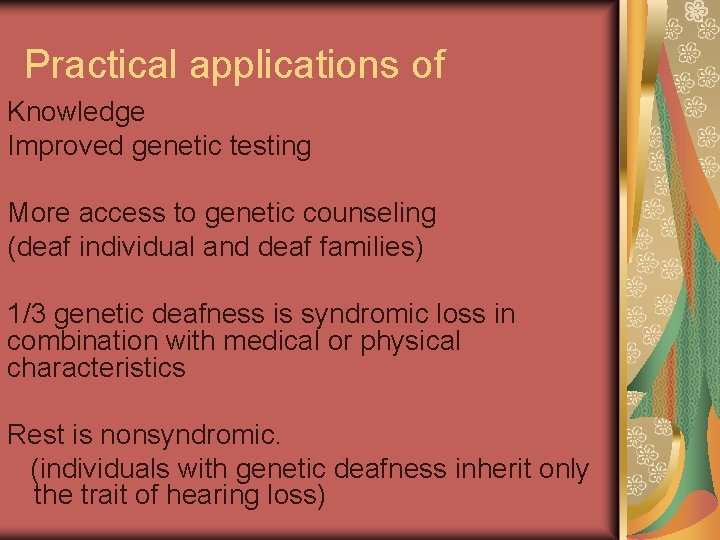 Practical applications of

Knowledge
Improved genetic testing

More access to genetic counseling
(deaf individual and deaf families)

1/3 genetic deafness is syndromic loss in combination with medical or physical characteristics

Rest is nonsyndromic.
(individuals with genetic deafness inherit only the trait of hearing loss)